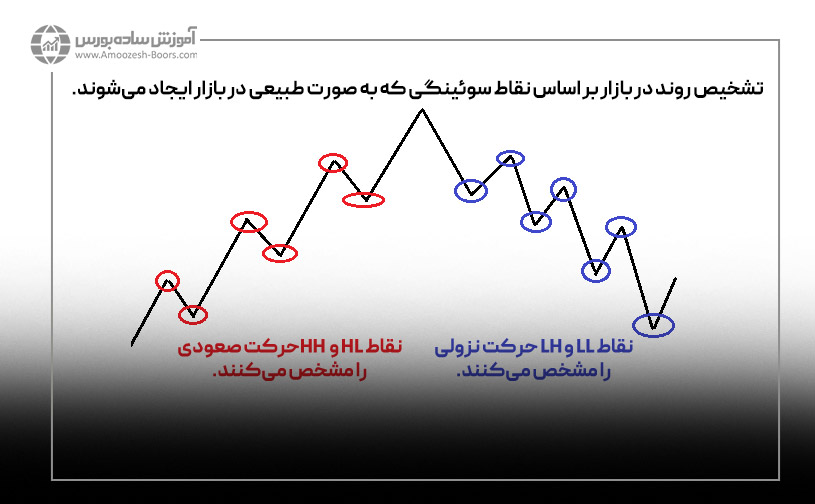 آموزش ساده بورس
www.Amoozesh-Boors.com

تشخیص روند در بازار بر اساس نقاط سوئینگی که به صورت طبیعی در بازار ایجاد می‌شوند.

نقاط HL و HH حرکت صعودی را مشخص می‌کنند.

نقاط LL و LH حرکت نزولی را مشخص می‌کنند.